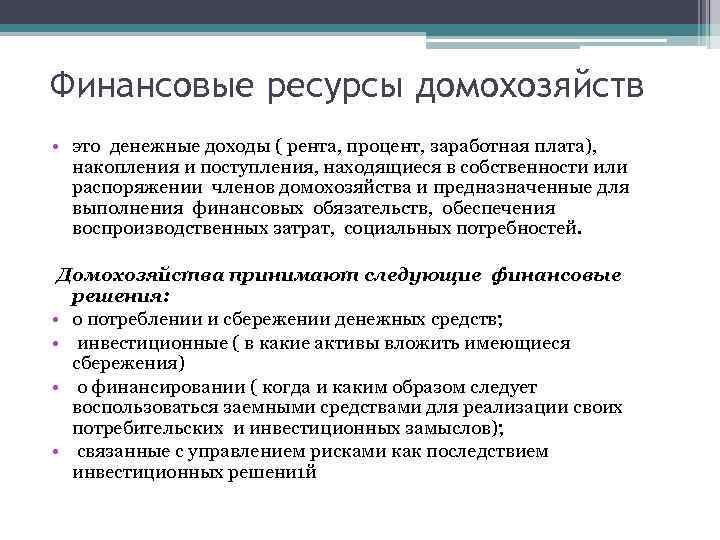 Финансовые ресурсы домохозяйств

• это денежные доходы ( рента, процент, заработная плата), накопления и поступления, находящиеся в собственности или распоряжении членов домохозяйства и предназначенные для выполнения финансовых обязательств, обеспечения воспроизводственных затрат, социальных потребностей.

Домохозяйства принимают следующие финансовые решения:
• о потреблении и сбережении денежных средств;
• инвестиционные ( в какие активы вложить имеющиеся сбережения)
• о финансировании ( когда и каким образом следует воспользоваться заемными средствами для реализации своих потребительских и инвестиционных замыслов);
• связанные с управлением рисками как последствием инвестиционных решени1й